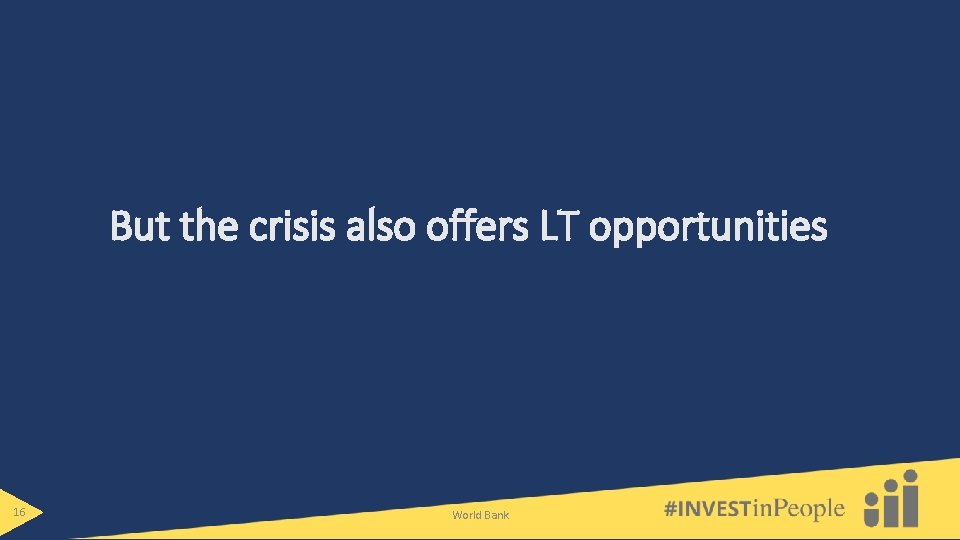 But the crisis also offers LT opportunities

16

World Bank

#INVESTinPeople